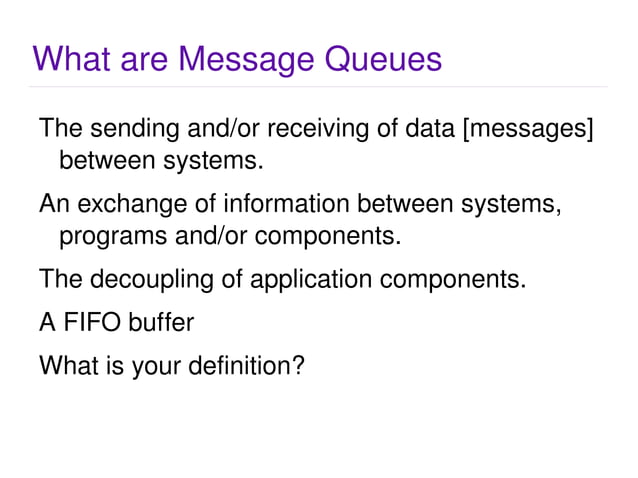 What are Message Queues

The sending and/or receiving of data [messages] between systems.

An exchange of information between systems, programs and/or components.

The decoupling of application components.

A FIFO buffer

What is your definition?